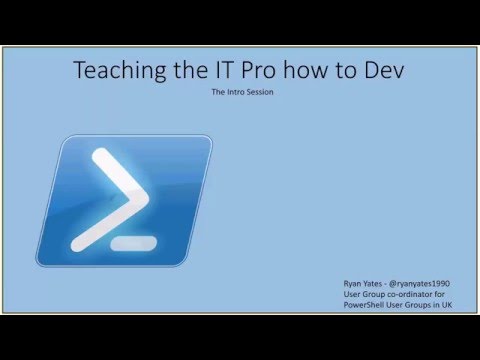 Teaching the IT Pro how to Dev

The Intro Session

Ryan Yates - @ryanyates1990
User Group co-ordinator for
PowerShell User Groups in UK